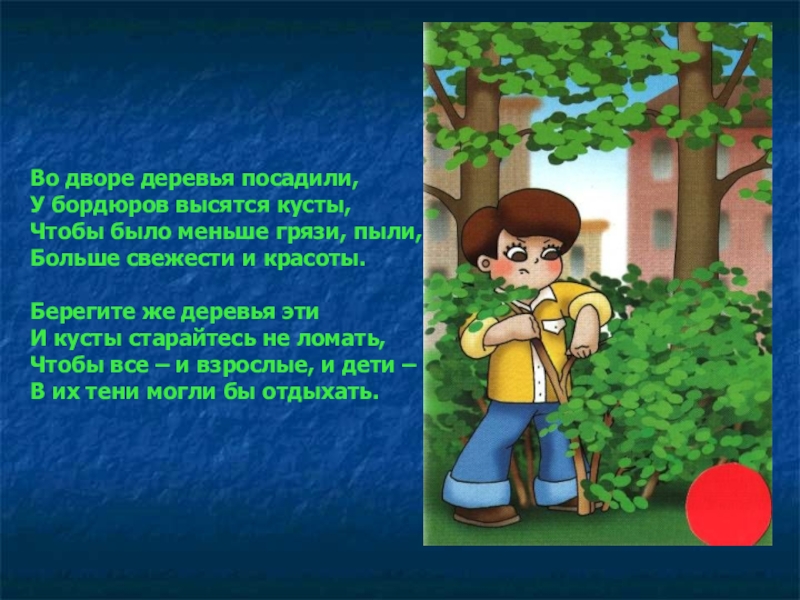 Во дворе деревья посадили,
У бордюров высятся кусты,
Чтобы было меньше грязи, пыли,
Больше свежести и красоты.

Берегите же деревья эти
И кусты старайтесь не ломать,
Чтобы все – и взрослые, и дети –
В их тени могли бы отдыхать.